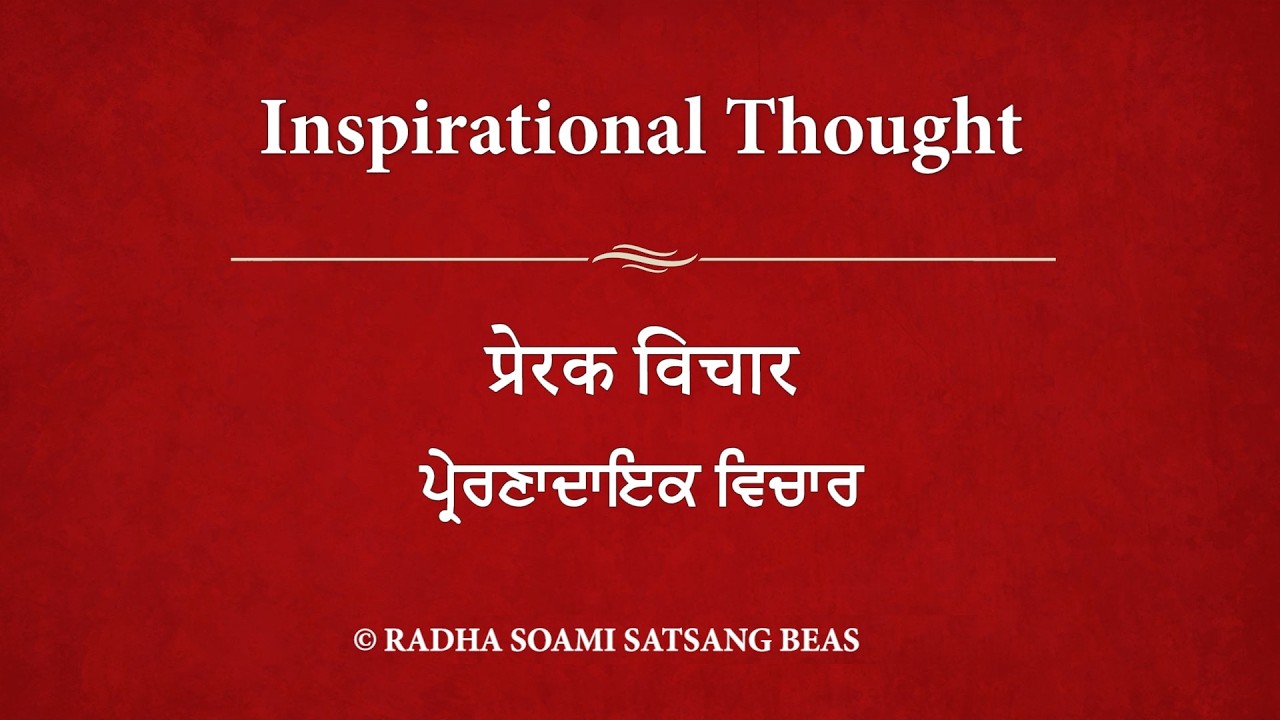 Inspirational Thought

प्रेरक विचार

ਪ੍ਰੇਰਣਾਦਾਇਕ ਵਿਚਾਰ

© RADHA SOAMI SATSANG BEAS